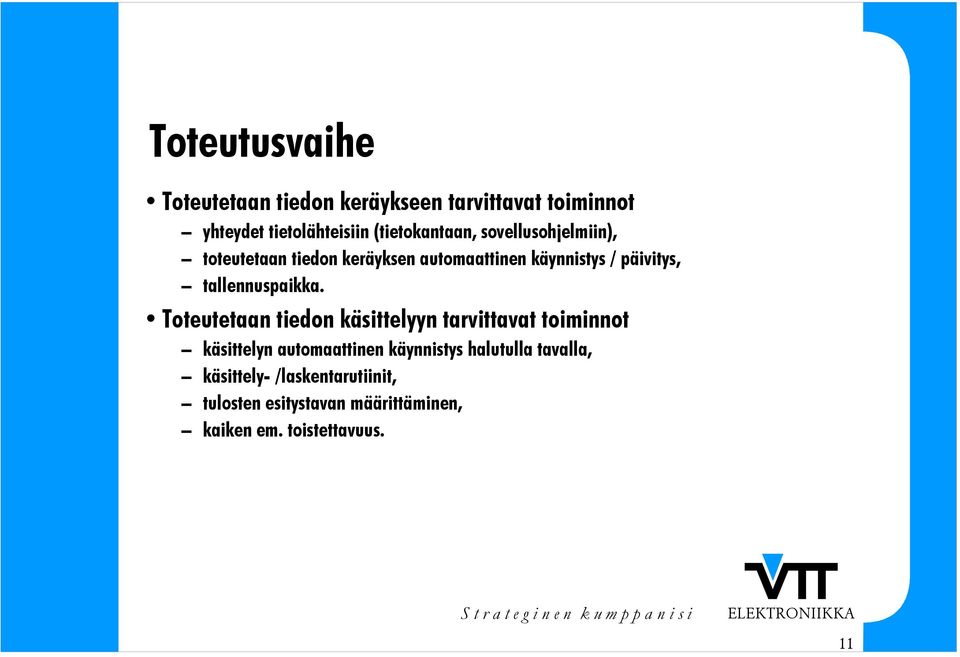 Toteutusvaihe

• Toteutetaan tiedon keräykseen tarvittavat toiminnot
– yhteydet tietolähteisiin (tietokantaan, sovellusohjelmiin),
– toteutetaan tiedon keräyksen automaattinen käynnistys / päivitys,
– tallennuspaikka.

• Toteutetaan tiedon käsittelyyn tarvittavat toiminnot
– käsittelyn automaattinen käynnistys halutulla tavalla,
– käsittely- /laskentarutiinit,
– tulosten esitystavan määrittäminen,
– kaiken em. toistettavuus.

Strateginen kumppanisi

VTT
ELEKTRONIIKKA

11